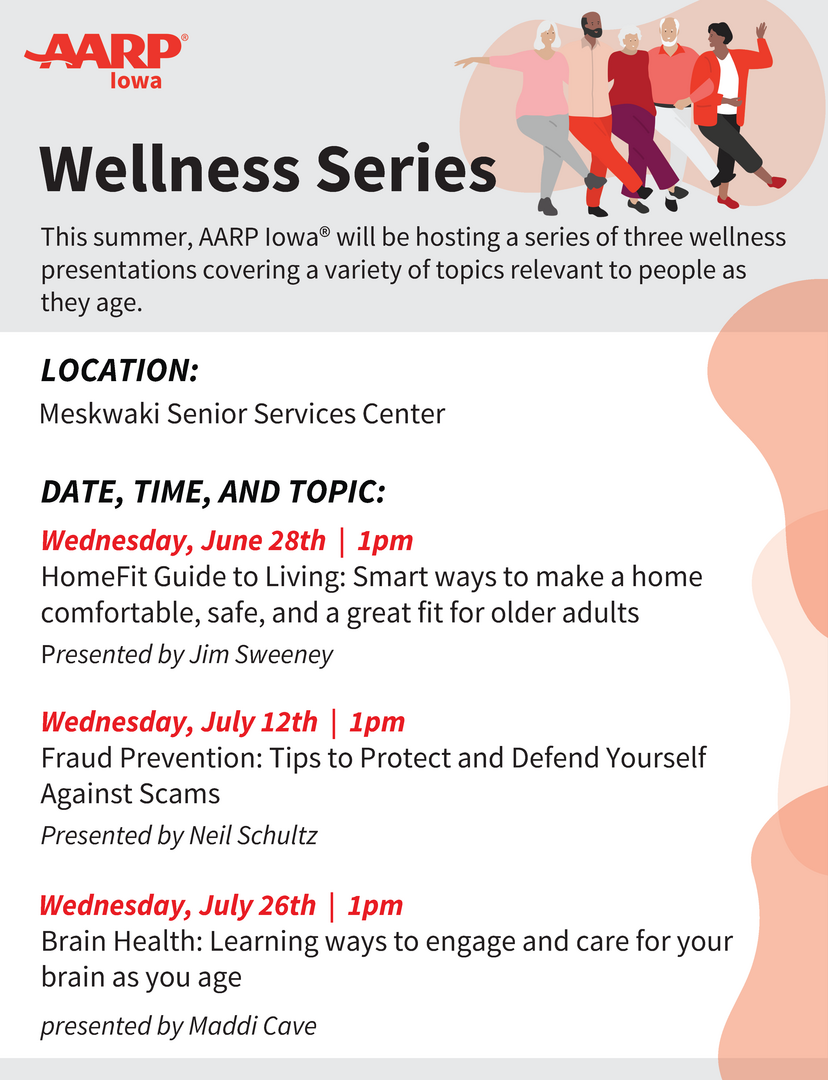 AARP® Iowa

Wellness Series

This summer, AARP Iowa® will be hosting a series of three wellness presentations covering a variety of topics relevant to people as they age.

LOCATION:

Meskwaki Senior Services Center

DATE, TIME, AND TOPIC:

Wednesday, June 28th | 1pm

HomeFit Guide to Living: Smart ways to make a home comfortable, safe, and a great fit for older adults

Presented by Jim Sweeney

Wednesday, July 12th | 1pm

Fraud Prevention: Tips to Protect and Defend Yourself Against Scams

Presented by Neil Schultz

Wednesday, July 26th | 1pm

Brain Health: Learning ways to engage and care for your brain as you age

presented by Maddi Cave